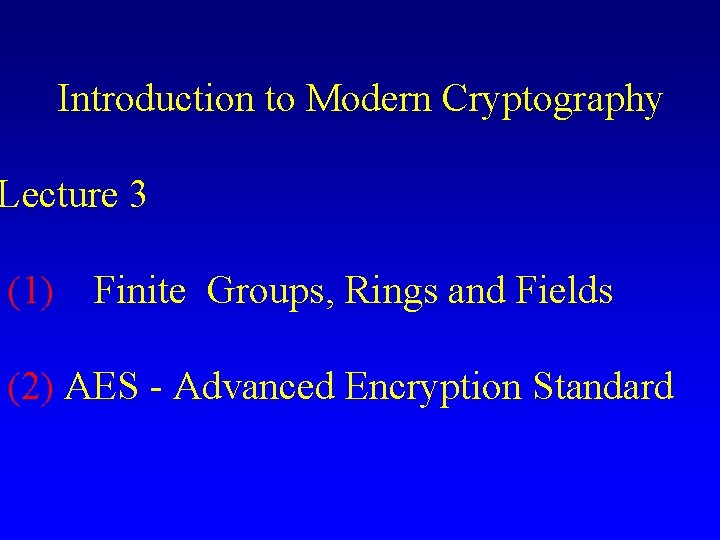 Introduction to Modern Cryptography

Lecture 3

(1) Finite Groups, Rings and Fields

(2) AES - Advanced Encryption Standard